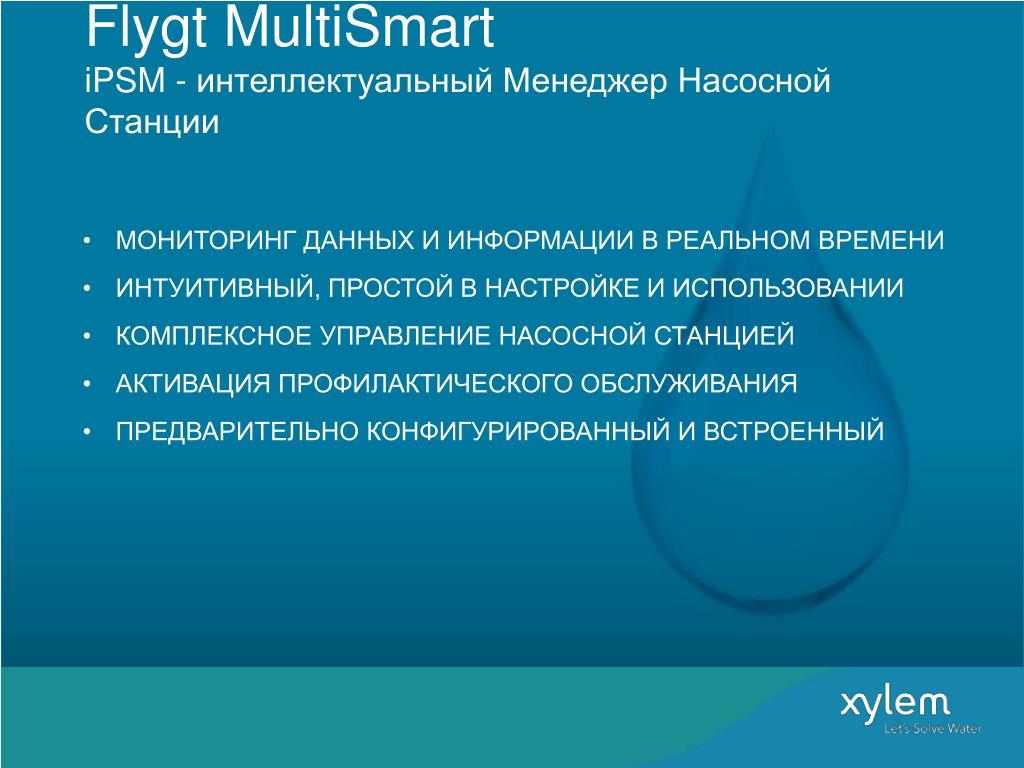 Flygt MultiSmart
iPSM - интеллектуальный Менеджер Насосной Станции

• МОНИТОРИНГ ДАННЫХ И ИНФОРМАЦИИ В РЕАЛЬНОМ ВРЕМЕНИ
• ИНТУИТИВНЫЙ, ПРОСТОЙ В НАСТРОЙКЕ И ИСПОЛЬЗОВАНИИ
• КОМПЛЕКСНОЕ УПРАВЛЕНИЕ НАСОСНОЙ СТАНЦИЕЙ
• АКТИВАЦИЯ ПРОФИЛАКТИЧЕСКОГО ОБСЛУЖИВАНИЯ
• ПРЕДВАРИТЕЛЬНО КОНФИГУРИРОВАННЫЙ И ВСТРОЕННЫЙ

xylem
Let's Solve Water